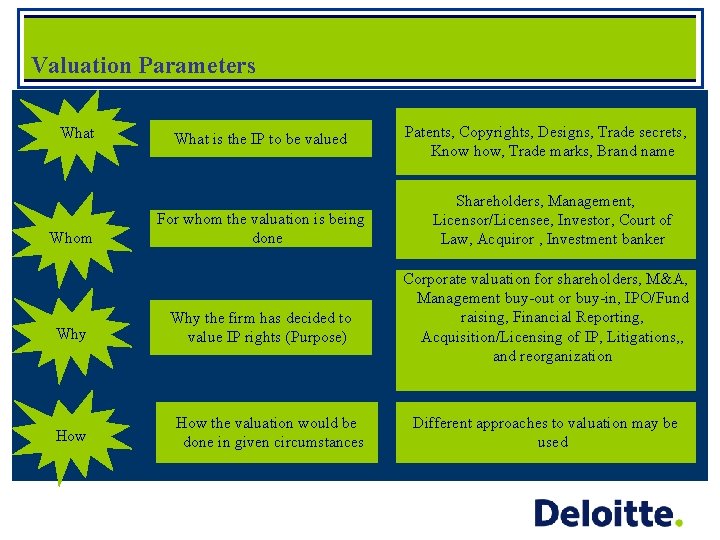 Valuation Parameters

What

What is the IP to be valued

Patents, Copyrights, Designs, Trade secrets, Know how, Trade marks, Brand name

Whom

For whom the valuation is being done

Shareholders, Management, Licensor/Licensee, Investor, Court of Law, Acquiror , Investment banker

Why

Why the firm has decided to value IP rights (Purpose)

Corporate valuation for shareholders, M&A, Management buy-out or buy-in, IPO/Fund raising, Financial Reporting, Acquisition/Licensing of IP, Litigations,, and reorganization

How

How the valuation would be done in given circumstances

Different approaches to valuation may be used

Deloitte.